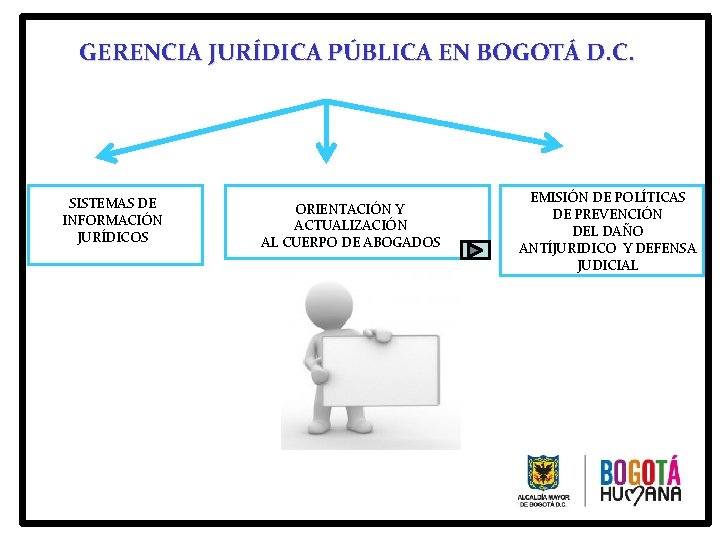 GERENCIA JURÍDICA PÚBLICA EN BOGOTÁ D.C.

SISTEMAS DE INFORMACIÓN JURÍDICOS

ORIENTACIÓN Y ACTUALIZACIÓN AL CUERPO DE ABOGADOS

EMISIÓN DE POLÍTICAS DE PREVENCIÓN DEL DAÑO ANTÍJURIDICO Y DEFENSA JUDICIAL

ALCALDÍA MAYOR DE BOGOTÁ D.C.

BOGOTÁ HUMANA